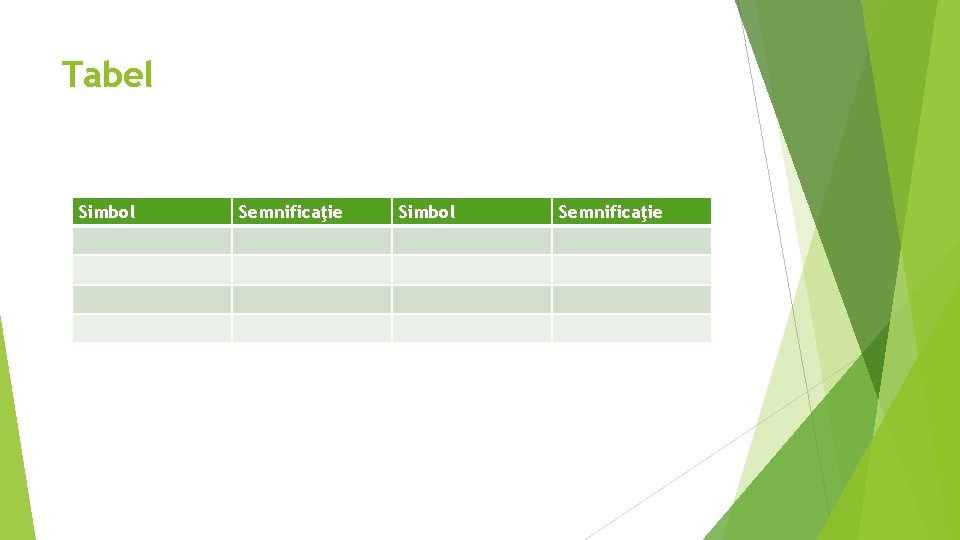 Tabel

| Simbol | Semnificaţie | Simbol | Semnificaţie |
|---|---|---|---|
| | | | |
| | | | |
| | | | |
| | | | |